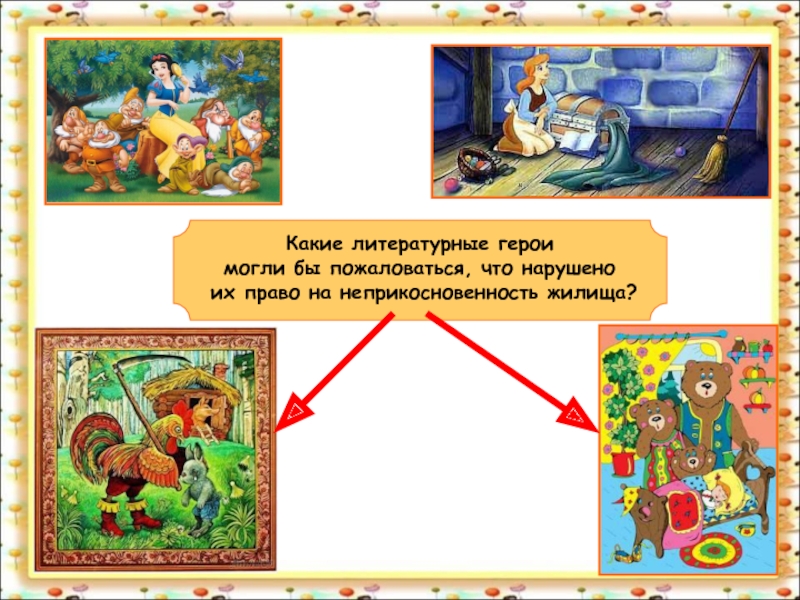 Какие литературные герои могли бы пожаловаться, что нарушено их право на неприкосновенность жилища?